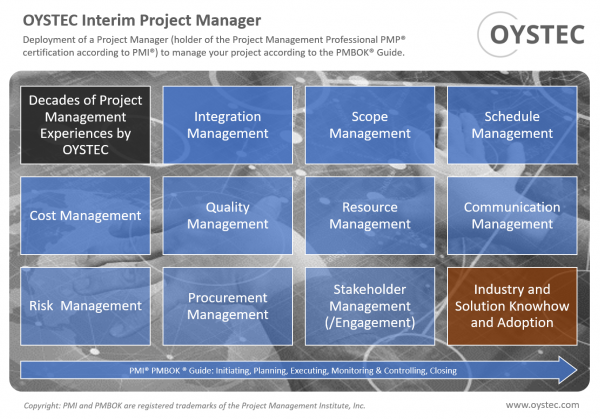 OYSTEC Interim Project Manager

Deployment of a Project Manager (holder of the Project Management Professional PMP® certification according to PMI®) to manage your project according to the PMBOK® Guide.

OYSTEC

Decades of Project Management Experiences by OYSTEC

Integration Management

Scope Management

Schedule Management

Cost Management

Quality Management

Resource Management

Communication Management

Risk Management

Procurement Management

Stakeholder Management (/Engagement)

Industry and Solution Knowhow and Adoption

PMI® PMBOK ® Guide: Initiating, Planning, Executing, Monitoring & Controlling, Closing

Copyright: PMI and PMBOK are registered trademarks of the Project Management Institute, Inc.

www.oystec.com